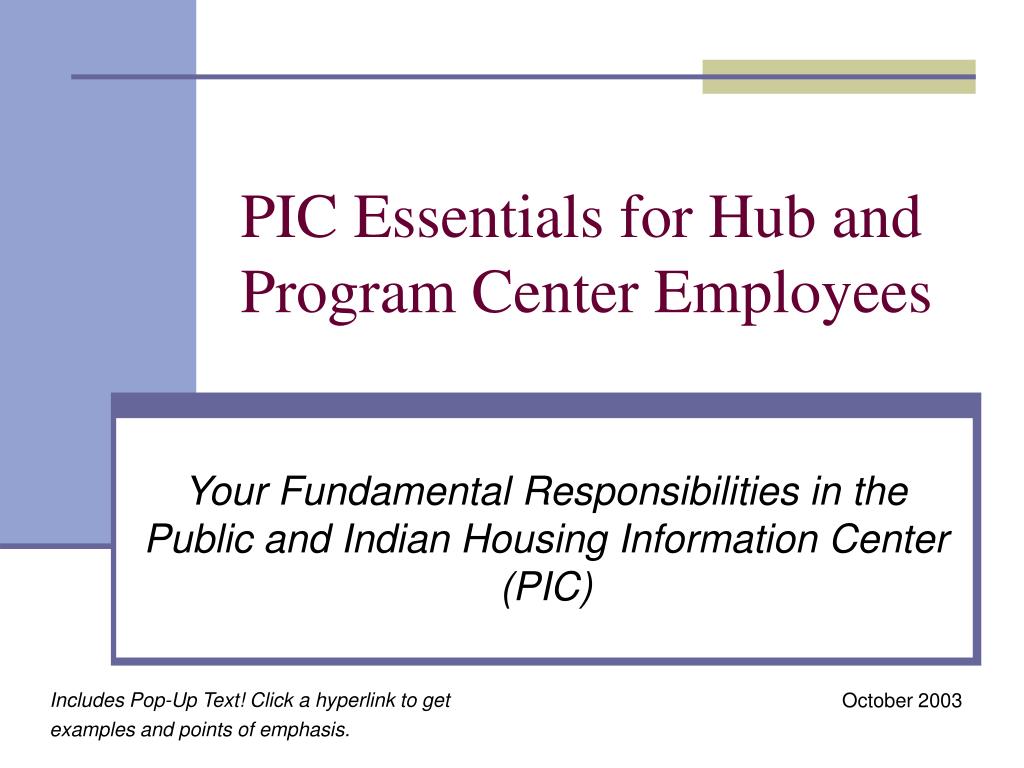 PIC Essentials for Hub and Program Center Employees

Your Fundamental Responsibilities in the Public and Indian Housing Information Center (PIC)

Includes Pop-Up Text! Click a hyperlink to get examples and points of emphasis.

October 2003